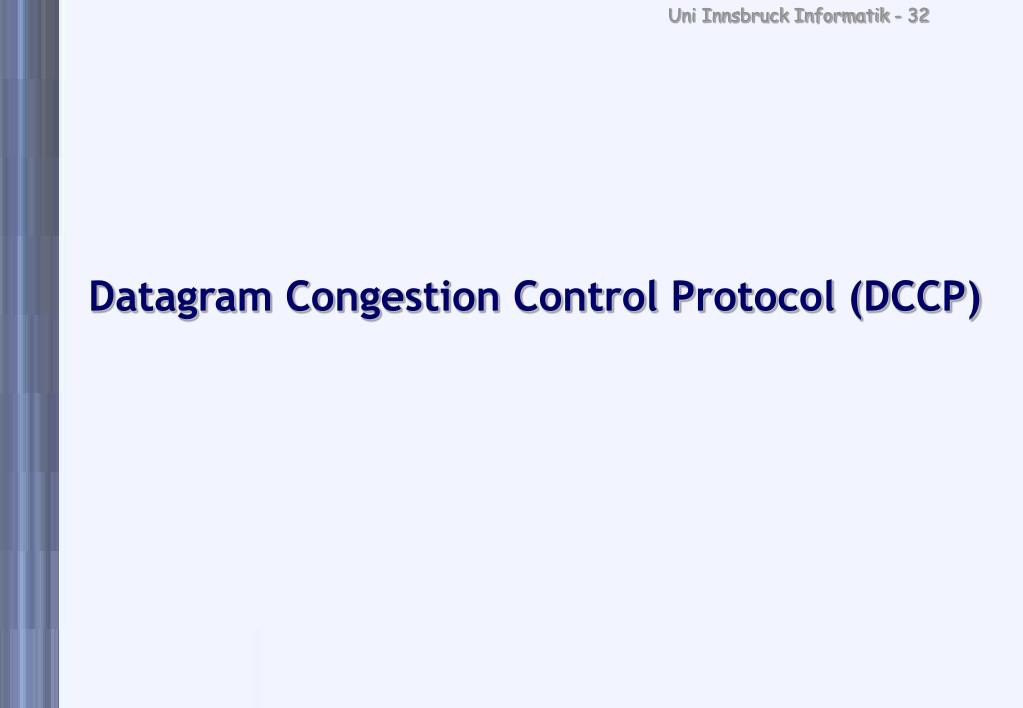 Uni Innsbruck Informatik - 32

Datagram Congestion Control Protocol (DCCP)